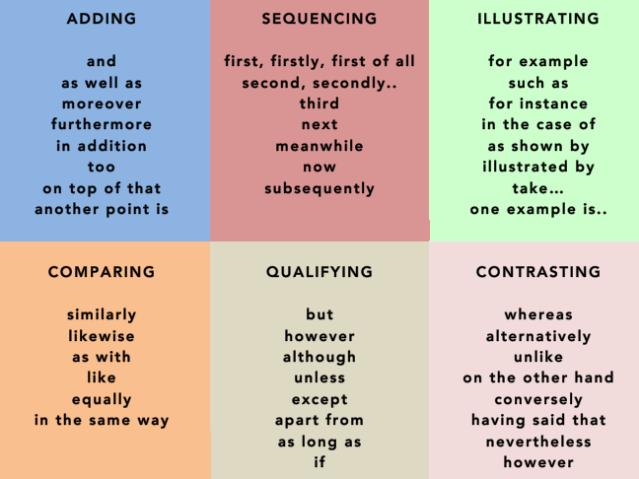 ADDING

and
as well as
moreover
furthermore
in addition
too
on top of that
another point is

SEQUENCING

first, firstly, first of all
second, secondly..
third
next
meanwhile
now
subsequently

ILLUSTRATING

for example
such as
for instance
in the case of
as shown by
illustrated by
take...
one example is..

COMPARING

similarly
likewise
as with
like
equally
in the same way

QUALIFYING

but
however
although
unless
except
apart from
as long as
if

CONTRASTING

whereas
alternatively
unlike
on the other hand
conversely
having said that
nevertheless
however